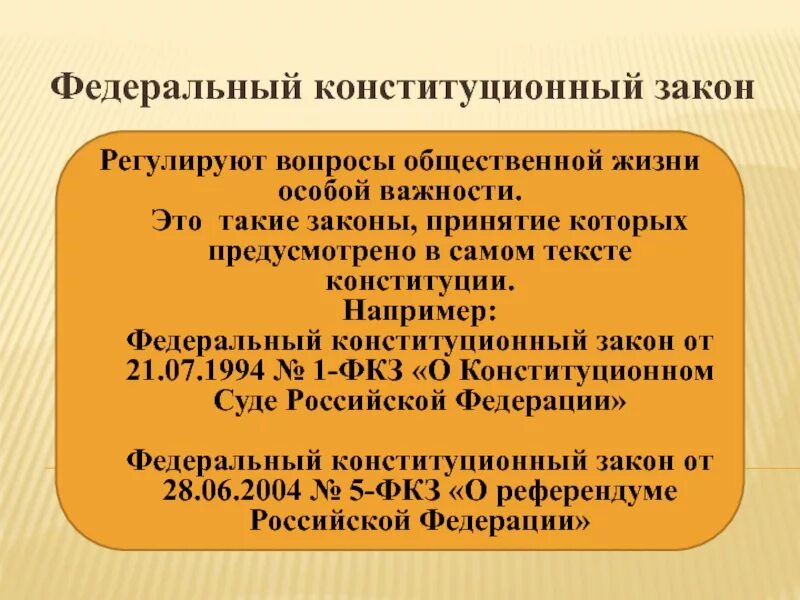 Федеральный конституционный закон

Регулируют вопросы общественной жизни особой важности.
Это такие законы, принятие которых предусмотрено в самом тексте конституции.
Например:
Федеральный конституционный закон от 21.07.1994 № 1-ФКЗ «О Конституционном Суде Российской Федерации»

Федеральный конституционный закон от 28.06.2004 № 5-ФКЗ «О референдуме Российской Федерации»